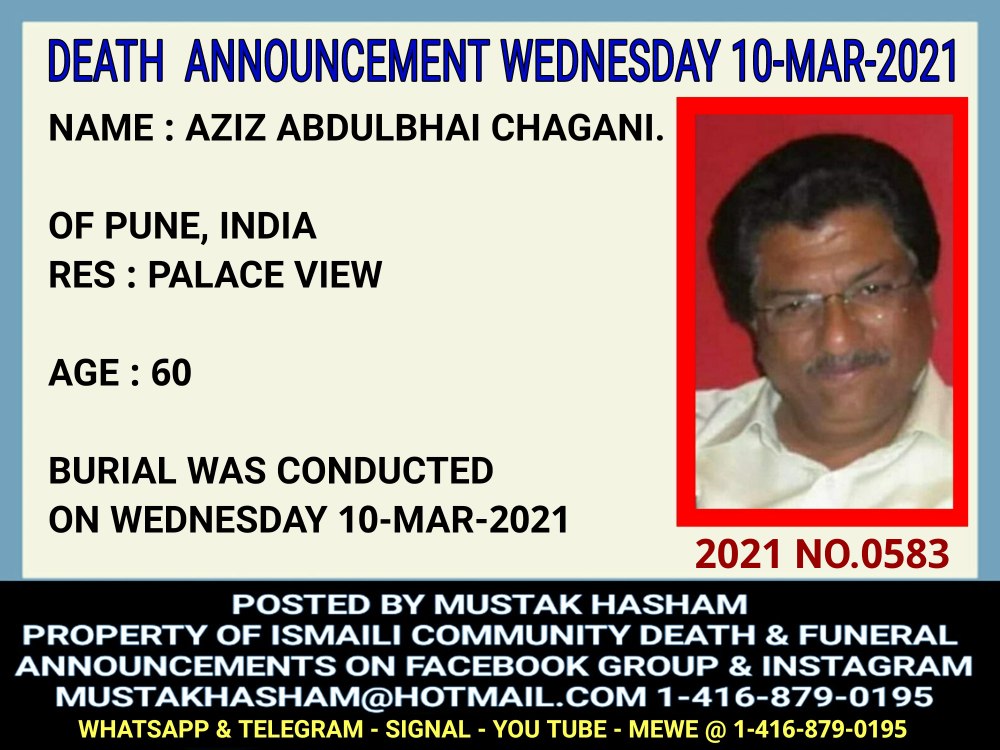 DEATH ANNOUNCEMENT WEDNESDAY 10-MAR-2021

NAME : AZIZ ABDULBHAI CHAGANI.

OF PUNE, INDIA
RES : PALACE VIEW

AGE : 60

BURIAL WAS CONDUCTED
ON WEDNESDAY 10-MAR-2021

2021 NO.0583

POSTED BY MUSTAK HASHAM
PROPERTY OF ISMAILI COMMUNITY DEATH & FUNERAL ANNOUNCEMENTS ON FACEBOOK GROUP & INSTAGRAM
MUSTAKHASHAM@HOTMAIL.COM 1-416-879-0195
WHATSAPP & TELEGRAM - SIGNAL - YOU TUBE - MEWE @ 1-416-879-0195